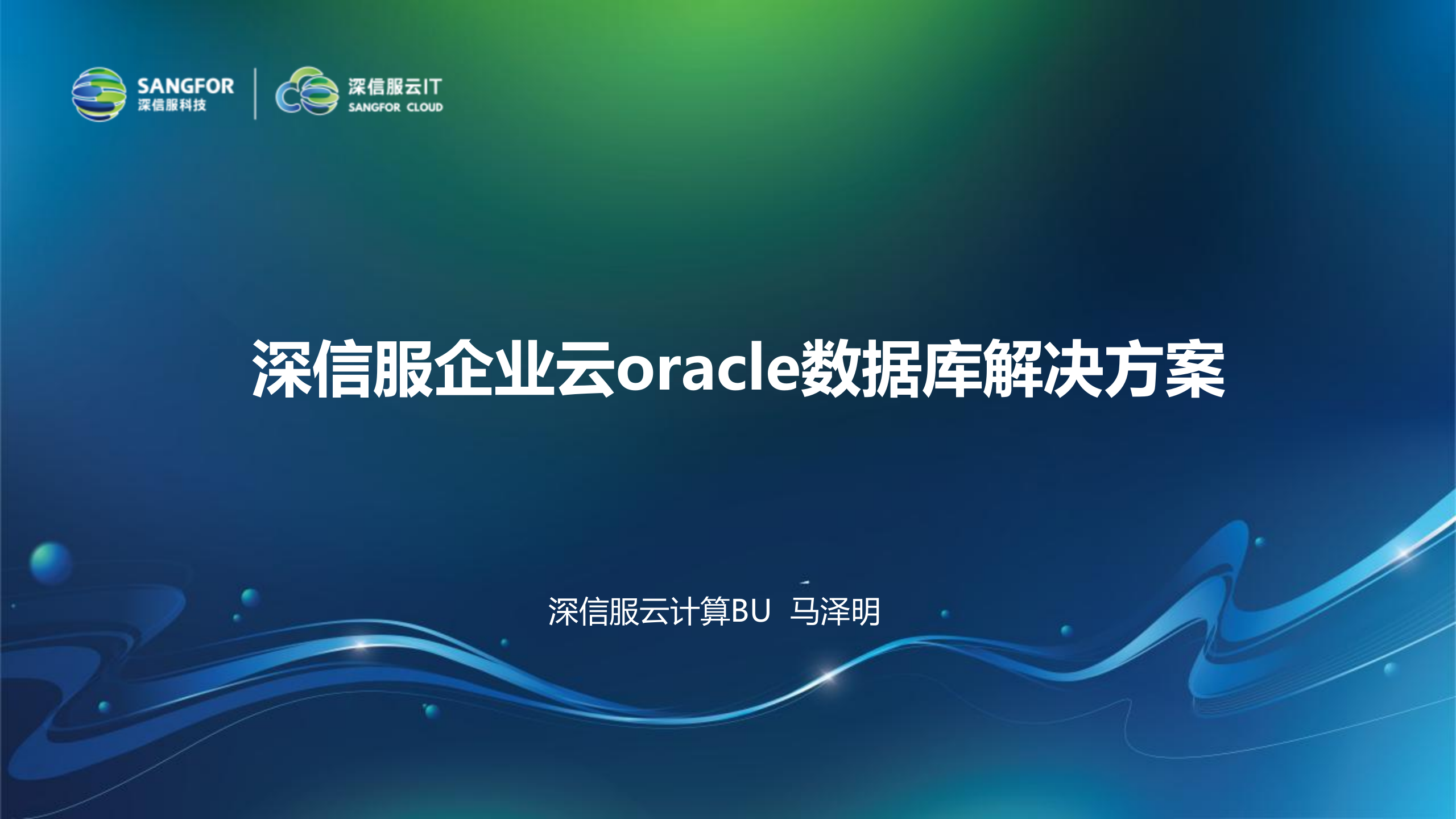 SANGFOR
深信服科技

深信服云IT
SANGFOR CLOUD

深信服企业云oracle数据库解决方案

深信服云计算BU 马泽明